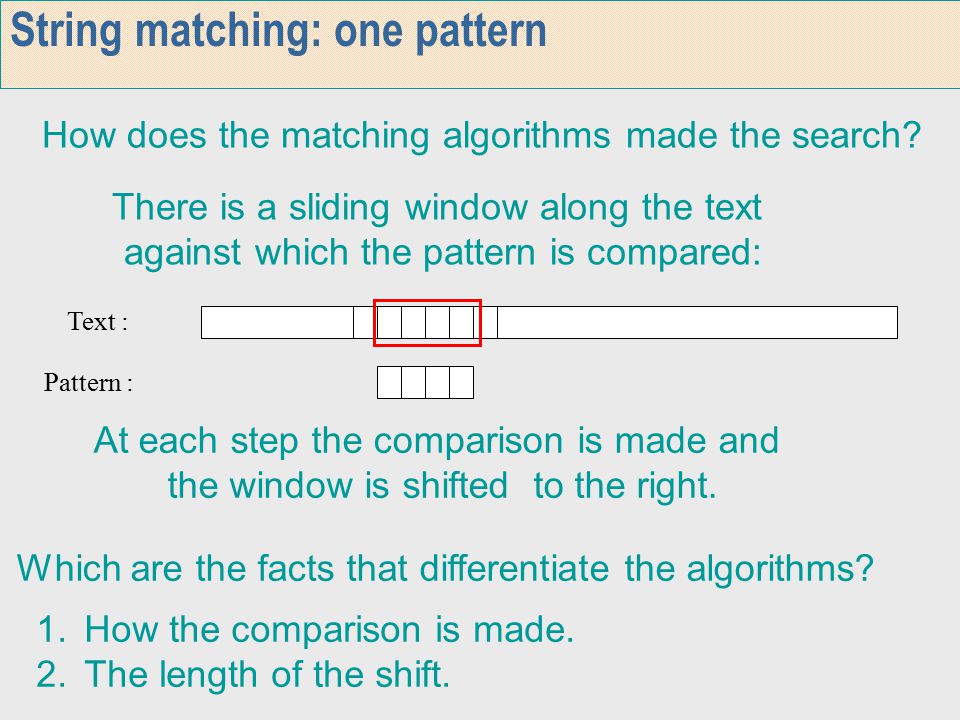 String matching: one pattern

How does the matching algorithms made the search?

There is a sliding window along the text against which the pattern is compared:

Text :

Pattern :

At each step the comparison is made and the window is shifted to the right.

Which are the facts that differentiate the algorithms?

1. How the comparison is made.
2. The length of the shift.